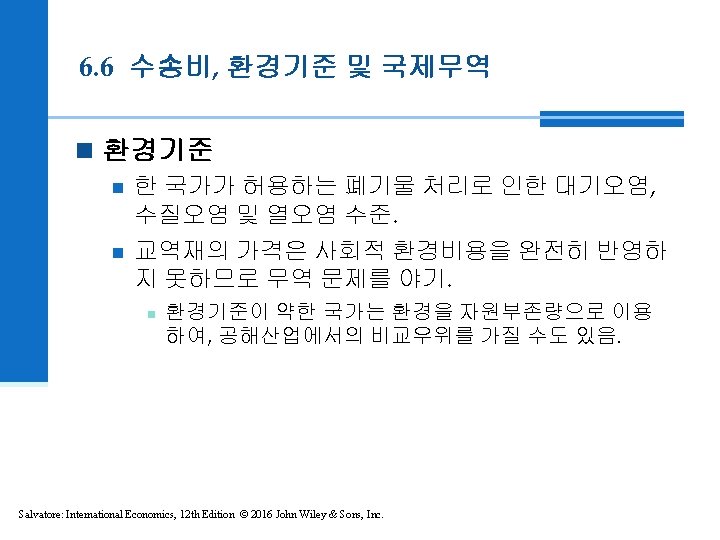 6.6 수송비, 환경기준 및 국제무역

■ 환경기준

■ 한 국가가 허용하는 폐기물 처리로 인한 대기오염, 수질오염 및 열오염 수준.

■ 교역재의 가격은 사회적 환경비용을 완전히 반영하지 못하므로 무역 문제를 야기.

■ 환경기준이 약한 국가는 환경을 자원부존량으로 이용하여, 공해산업에서의 비교우위를 가질 수도 있음.

Salvatore: International Economics, 12th Edition © 2016 John Wiley & Sons, Inc.